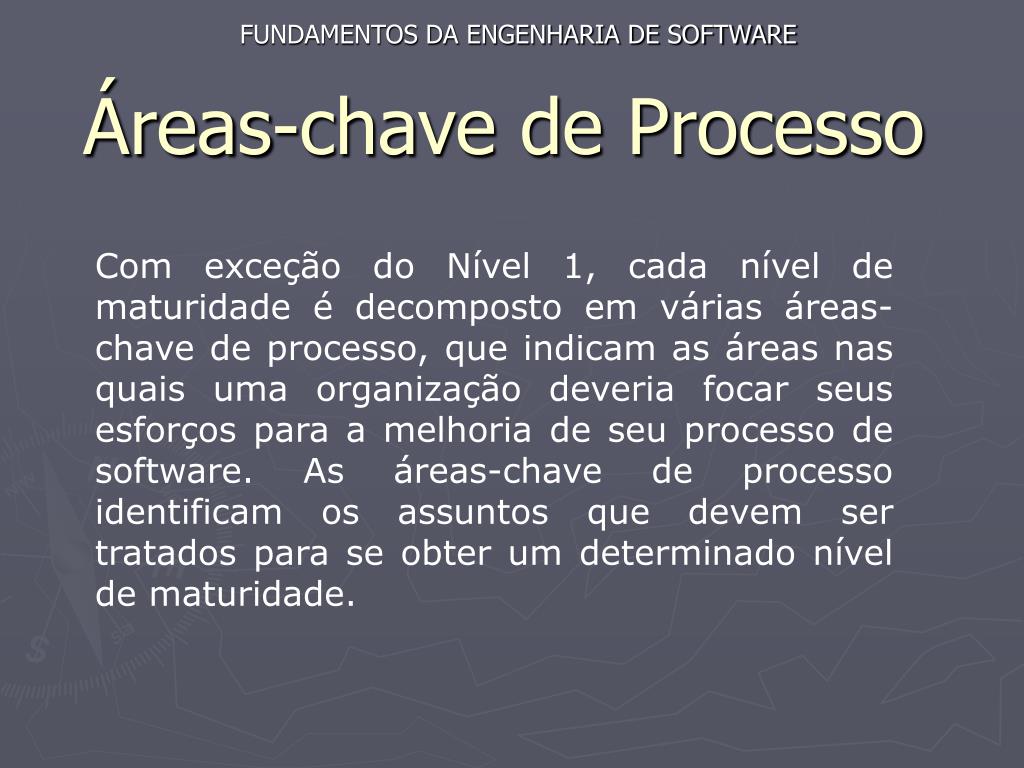 FUNDAMENTOS DA ENGENHARIA DE SOFTWARE

Áreas-chave de Processo

Com exceção do Nível 1, cada nível de maturidade é decomposto em várias áreas-chave de processo, que indicam as áreas nas quais uma organização deveria focar seus esforços para a melhoria de seu processo de software. As áreas-chave de processo identificam os assuntos que devem ser tratados para se obter um determinado nível de maturidade.